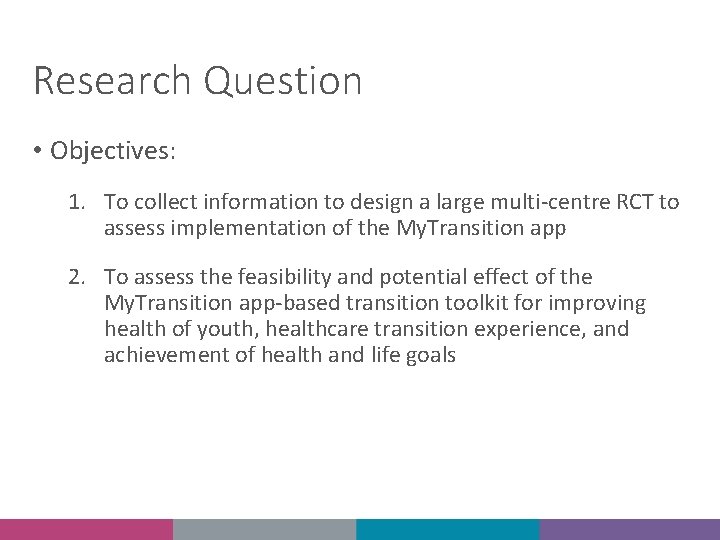 Research Question

• Objectives:

1. To collect information to design a large multi-centre RCT to assess implementation of the MyTransition app

2. To assess the feasibility and potential effect of the MyTransition app-based transition toolkit for improving health of youth, healthcare transition experience, and achievement of health and life goals